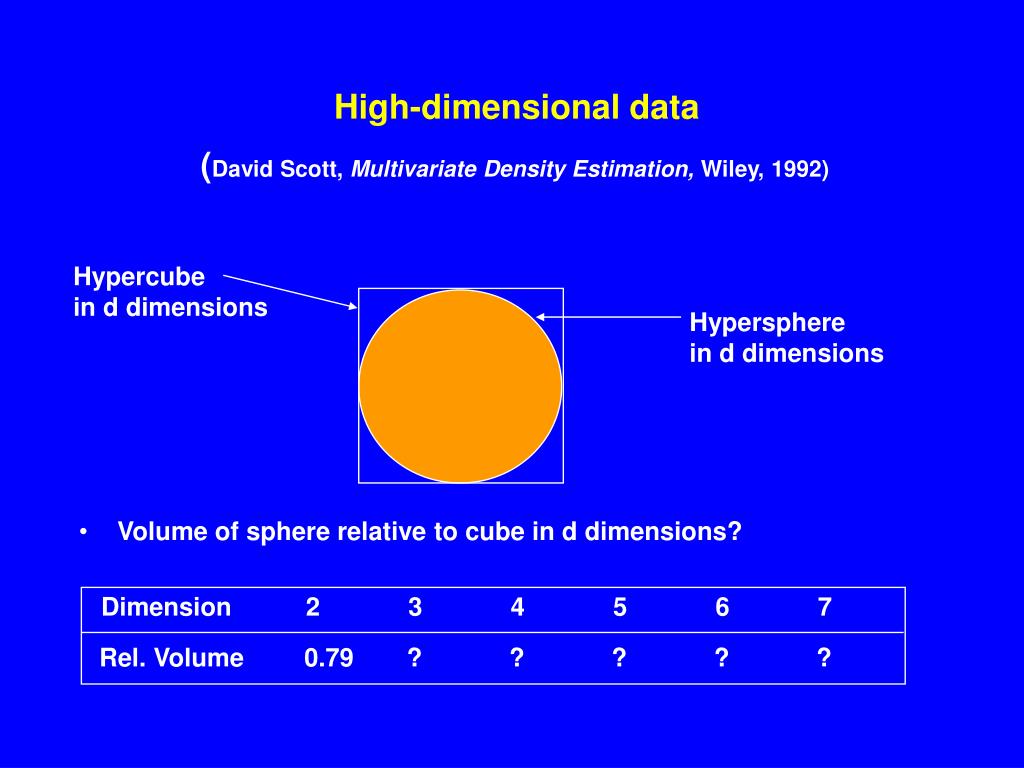 High-dimensional data

(David Scott, Multivariate Density Estimation, Wiley, 1992)

Hypercube
in d dimensions

Hypersphere
in d dimensions

• Volume of sphere relative to cube in d dimensions?

| Dimension | 2 | 3 | 4 | 5 | 6 | 7 |
|---|---|---|---|---|---|---|
| Rel. Volume | 0.79 | ? | ? | ? | ? | ? |